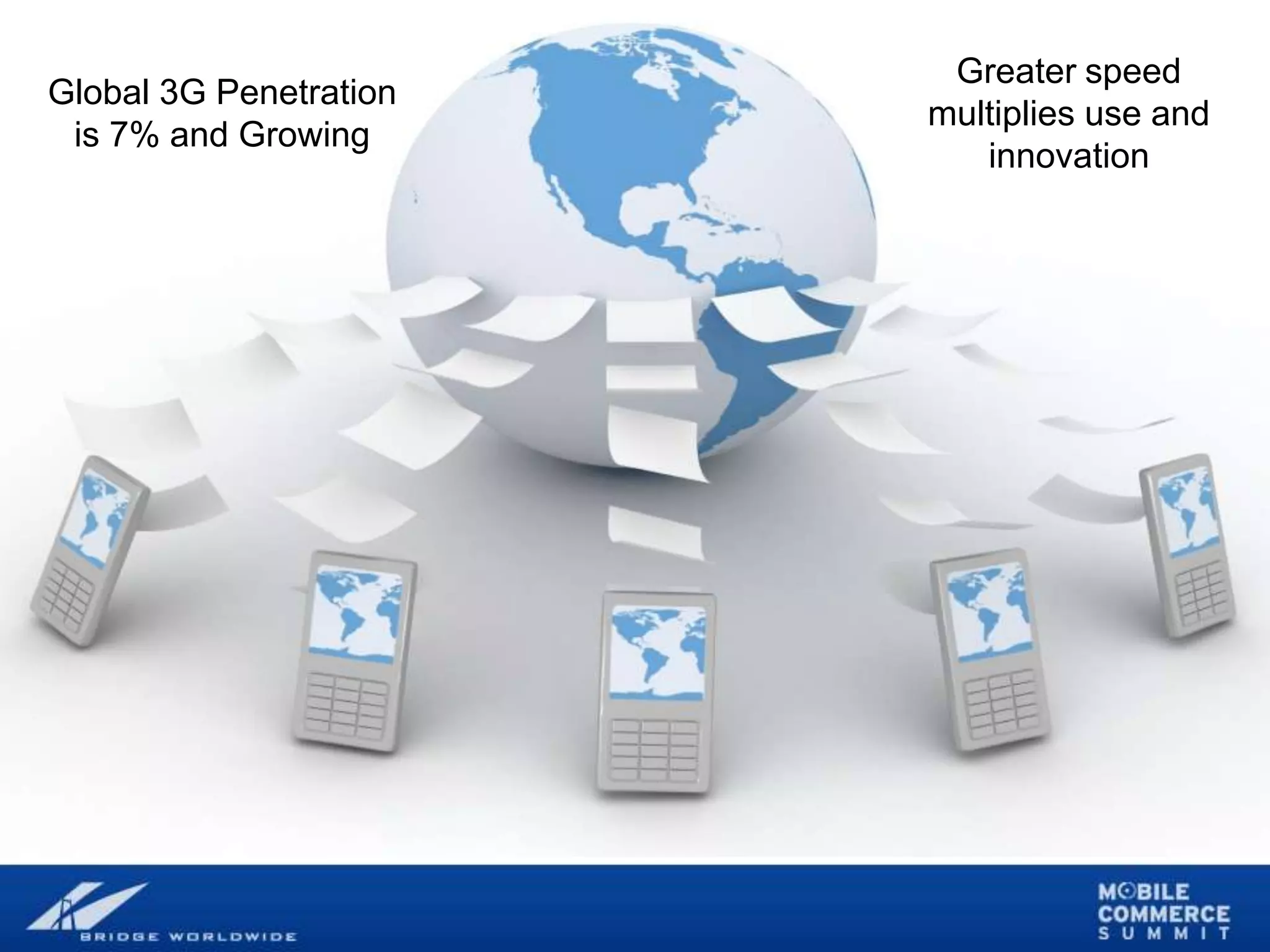 Global 3G Penetration is 7% and Growing

Greater speed multiplies use and innovation

BRIDGE WORLDWIDE

MOBILE COMMERCE SUMMIT